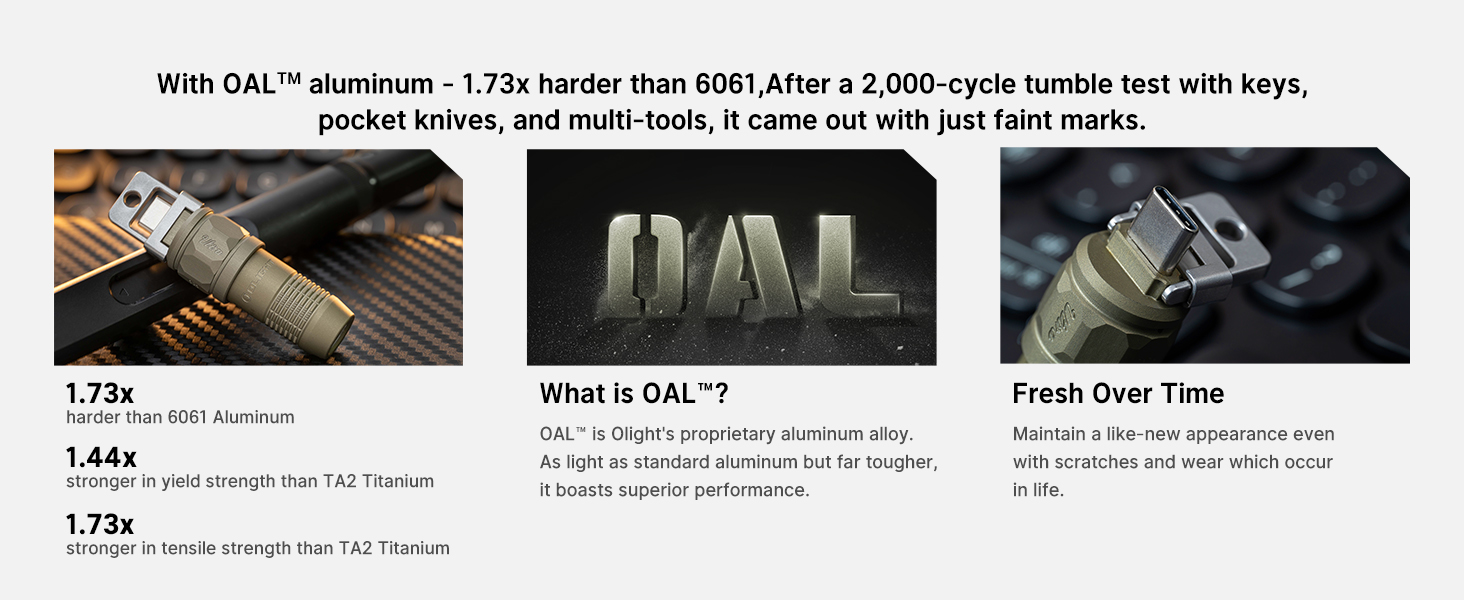 With OAL™ aluminum - 1.73x harder than 6061,After a 2,000-cycle tumble test with keys, pocket knives, and multi-tools, it came out with just faint marks.

1.73x
harder than 6061 Aluminum

1.44x
stronger in yield strength than TA2 Titanium

1.73x
stronger in tensile strength than TA2 Titanium

OAL

What is OAL™?

OAL™ is Olight's proprietary aluminum alloy. As light as standard aluminum but far tougher, it boasts superior performance.

Fresh Over Time

Maintain a like-new appearance even with scratches and wear which occur in life.